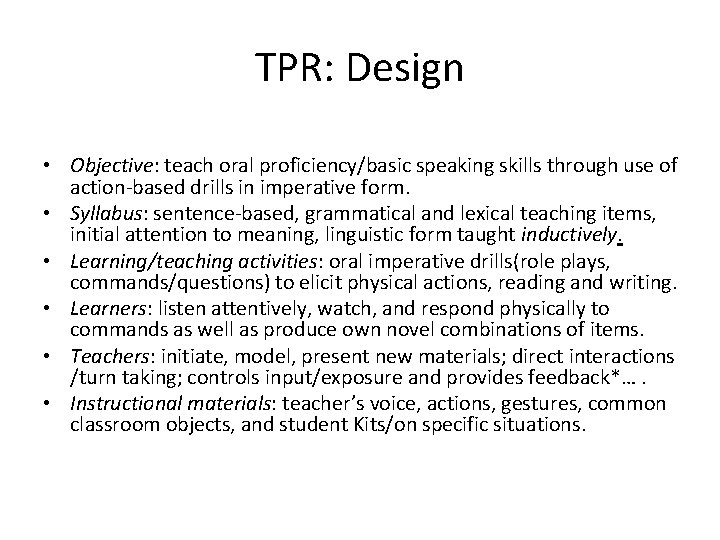 TPR: Design

• Objective: teach oral proficiency/basic speaking skills through use of action-based drills in imperative form.
• Syllabus: sentence-based, grammatical and lexical teaching items, initial attention to meaning, linguistic form taught inductively.
• Learning/teaching activities: oral imperative drills(role plays, commands/questions) to elicit physical actions, reading and writing.
• Learners: listen attentively, watch, and respond physically to commands as well as produce own novel combinations of items.
• Teachers: initiate, model, present new materials; direct interactions /turn taking; controls input/exposure and provides feedback*… .
• Instructional materials: teacher's voice, actions, gestures, common classroom objects, and student Kits/on specific situations.